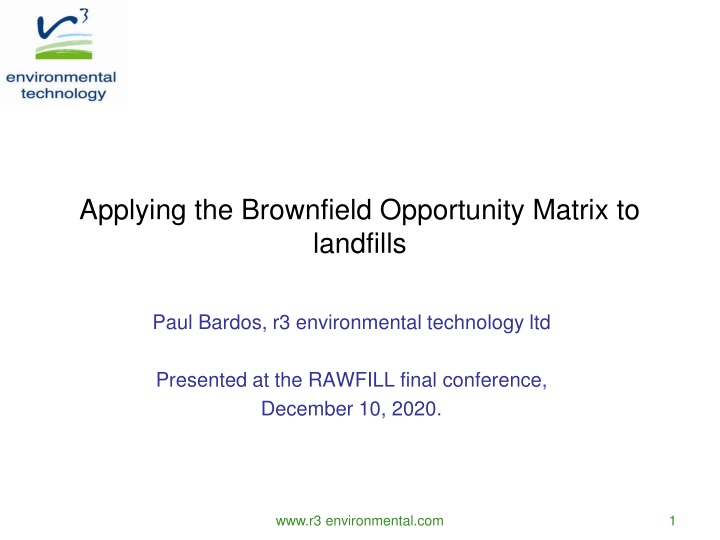 r3
environmental technology

Applying the Brownfield Opportunity Matrix to landfills

Paul Bardos, r3 environmental technology ltd

Presented at the RAWFILL final conference, December 10, 2020.

www.r3 environmental.com

1